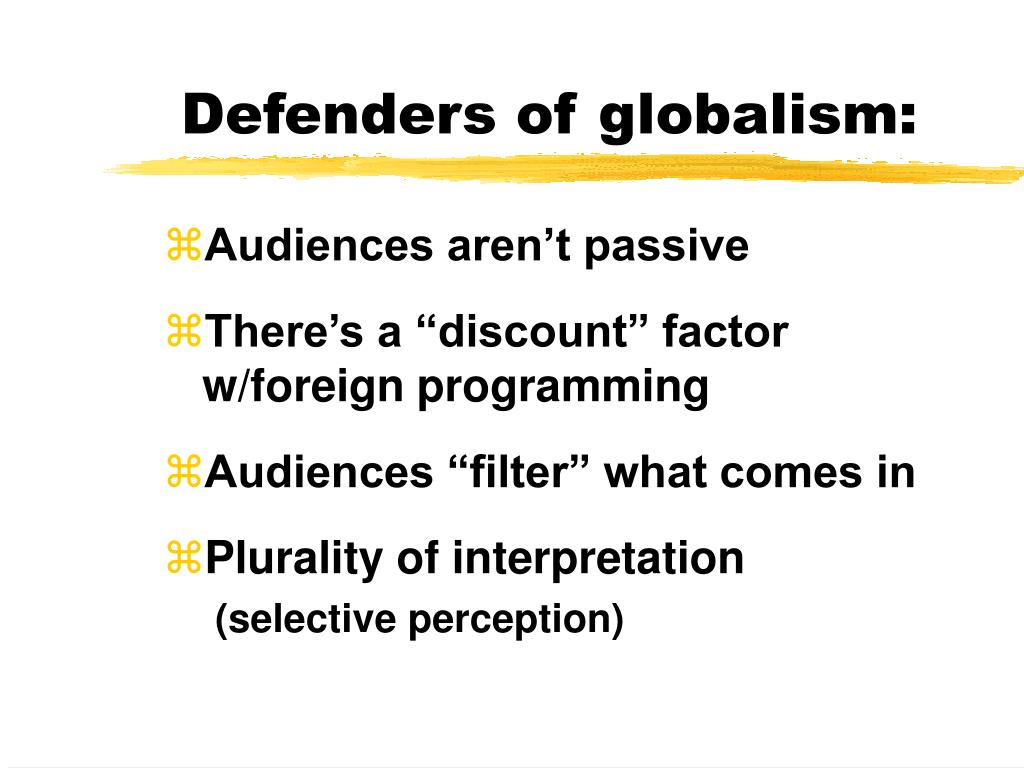 Defenders of globalism:

⌘Audiences aren’t passive

⌘There’s a “discount” factor w/foreign programming

⌘Audiences “filter” what comes in

⌘Plurality of interpretation
(selective perception)